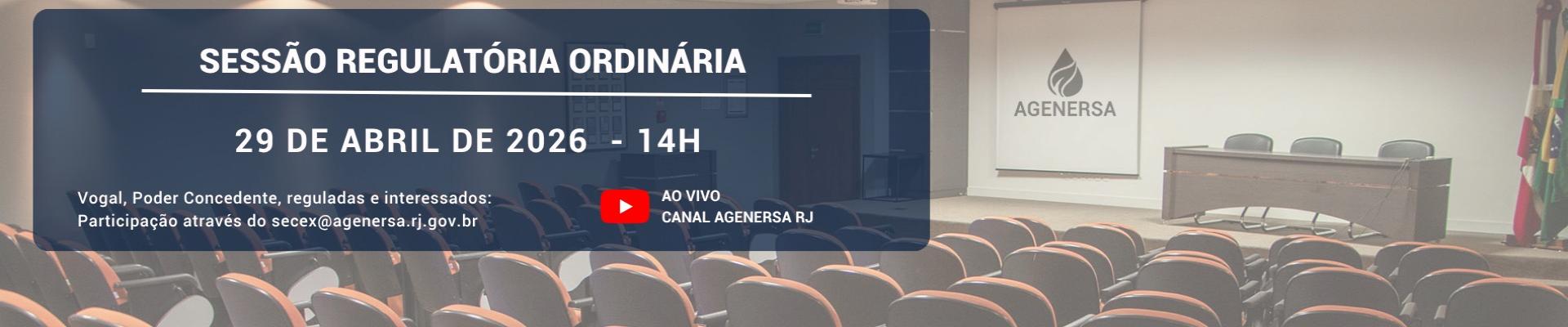 SESSÃO REGULATÓRIA ORDINÁRIA

29 DE ABRIL DE 2026 - 14H

Vogal, Poder Concedente, reguladas e interessados:
Participação através do secex@agenersa.rj.gov.br

AO VIVO
CANAL AGENERSA RJ

AGENERSA